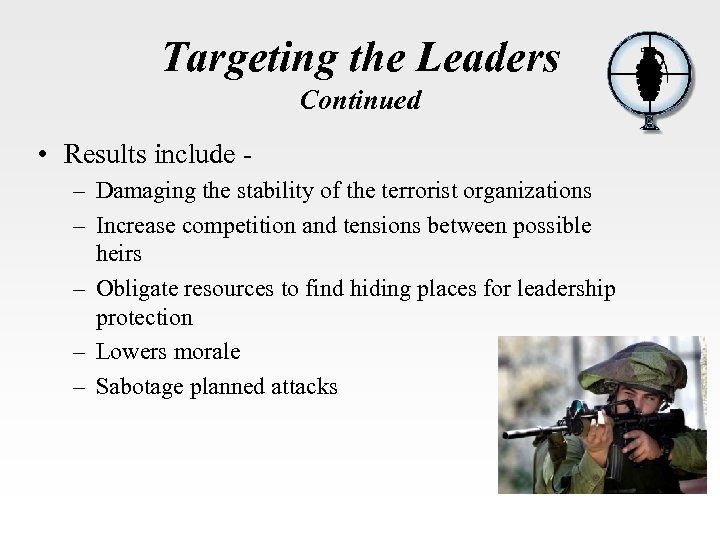 Targeting the Leaders
Continued

• Results include -
– Damaging the stability of the terrorist organizations
– Increase competition and tensions between possible heirs
– Obligate resources to find hiding places for leadership protection
– Lowers morale
– Sabotage planned attacks